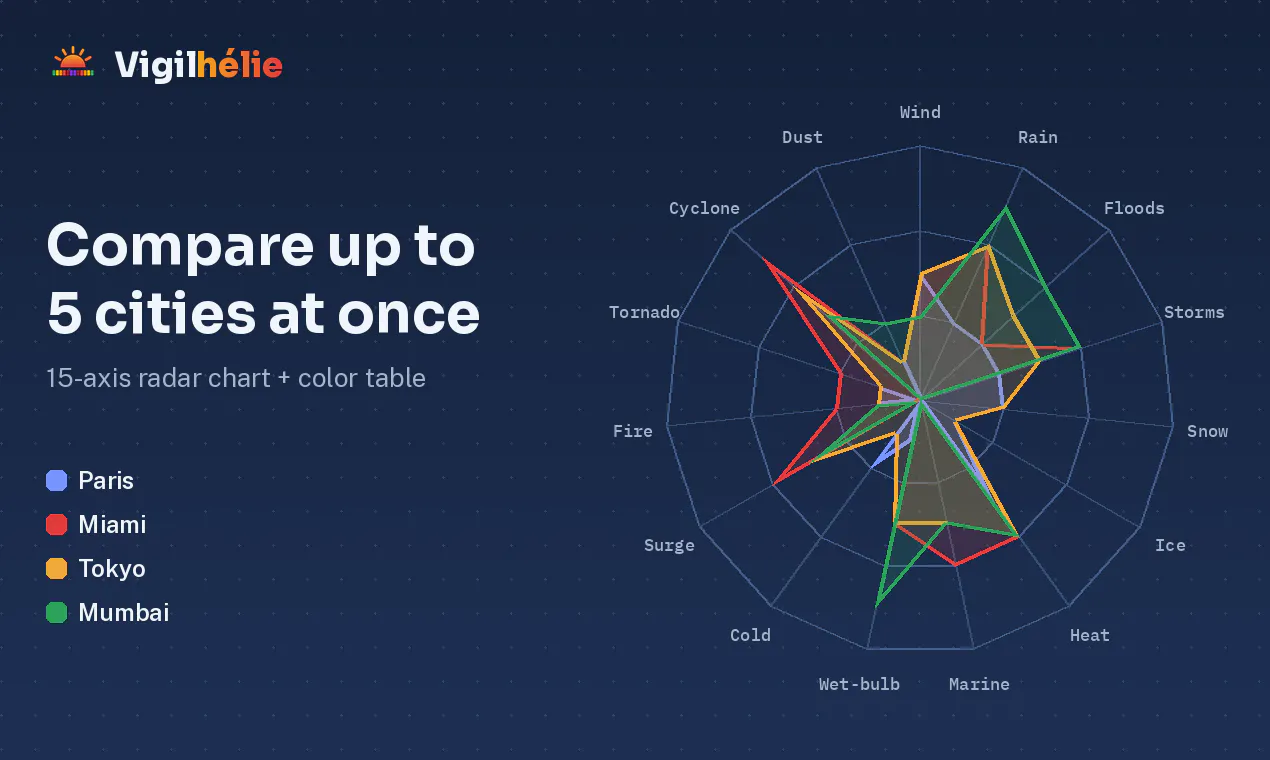 Vigilhélie

Compare up to 5 cities at once

15-axis radar chart + color table

Paris
Miami
Tokyo
Mumbai

Wind
Rain
Floods
Storms
Snow
Ice
Heat
Marine
Wet-bulb
Cold
Surge
Fire
Tornado
Cyclone
Dust